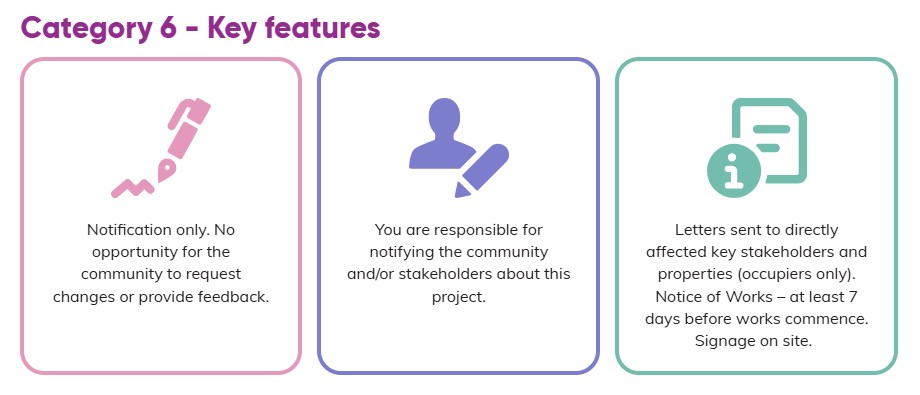 Category 6 - Key features

Notification only. No opportunity for the community to request changes or provide feedback.

You are responsible for notifying the community and/or stakeholders about this project.

Letters sent to directly affected key stakeholders and properties (occupiers only). Notice of Works – at least 7 days before works commence. Signage on site.